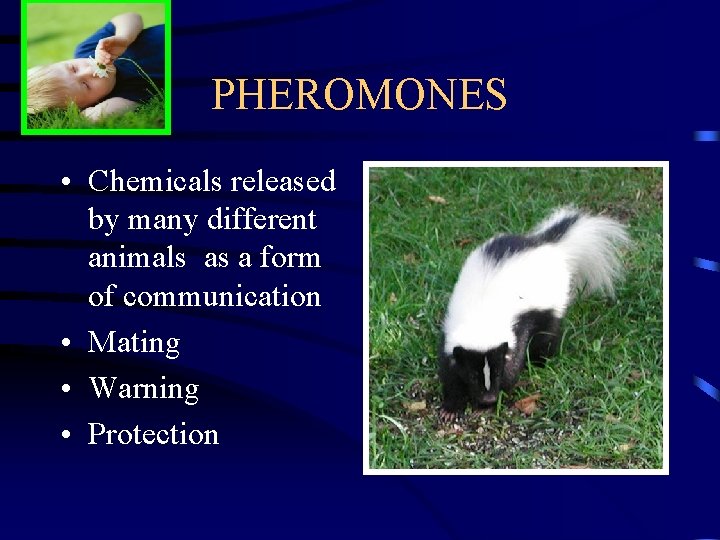 PHEROMONES

• Chemicals released by many different animals  as a form of communication
• Mating
• Warning
• Protection